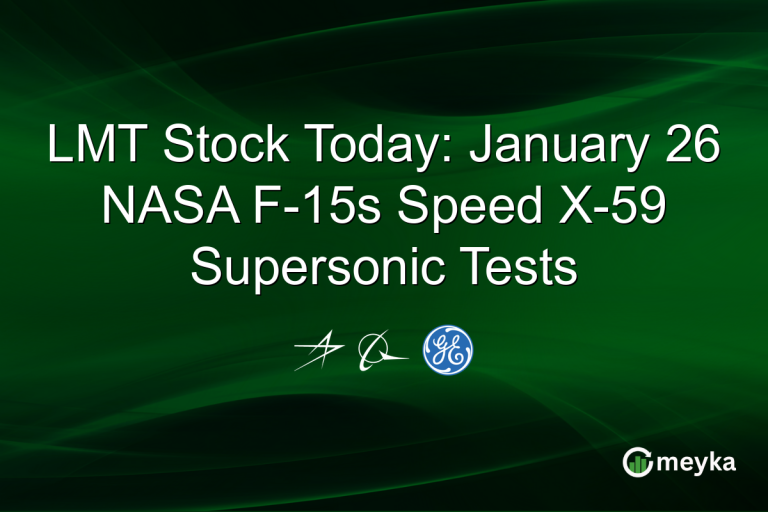 LMT Stock Today: January 26 NASA F-15s Speed X-59 Supersonic Tests

GE

meyka